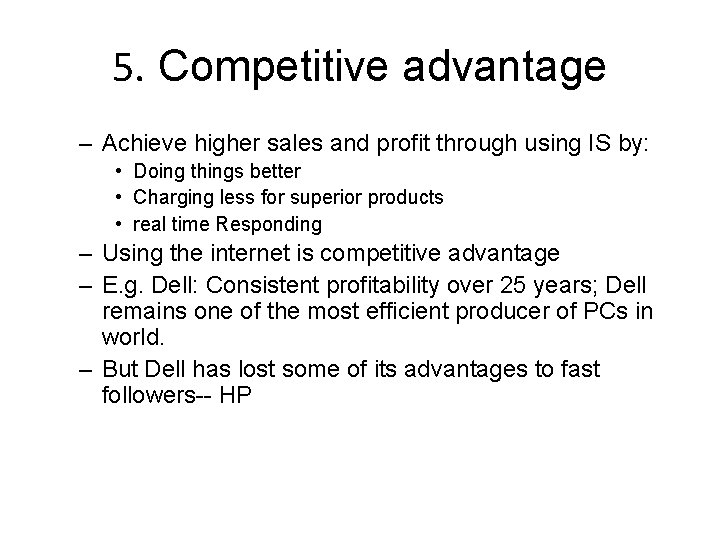 5. Competitive advantage

– Achieve higher sales and profit through using IS by:
  • Doing things better
  • Charging less for superior products
  • real time Responding
– Using the internet is competitive advantage
– E.g. Dell: Consistent profitability over 25 years; Dell remains one of the most efficient producer of PCs in world.
– But Dell has lost some of its advantages to fast followers-- HP